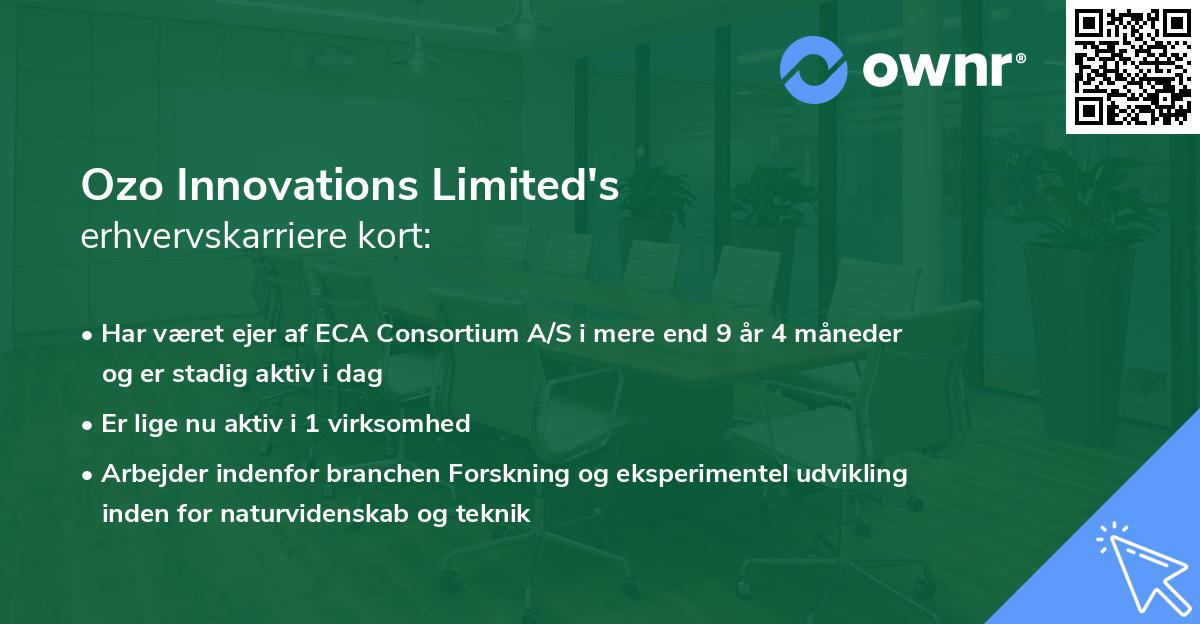 ownr®

Ozo Innovations Limited's
erhvervskarriere kort:

• Har været ejer af ECA Consortium A/S i mere end 9 år 4 måneder og er stadig aktiv i dag
• Er lige nu aktiv i 1 virksomhed
• Arbejder indenfor branchen Forskning og eksperimentel udvikling inden for naturvidenskab og teknik